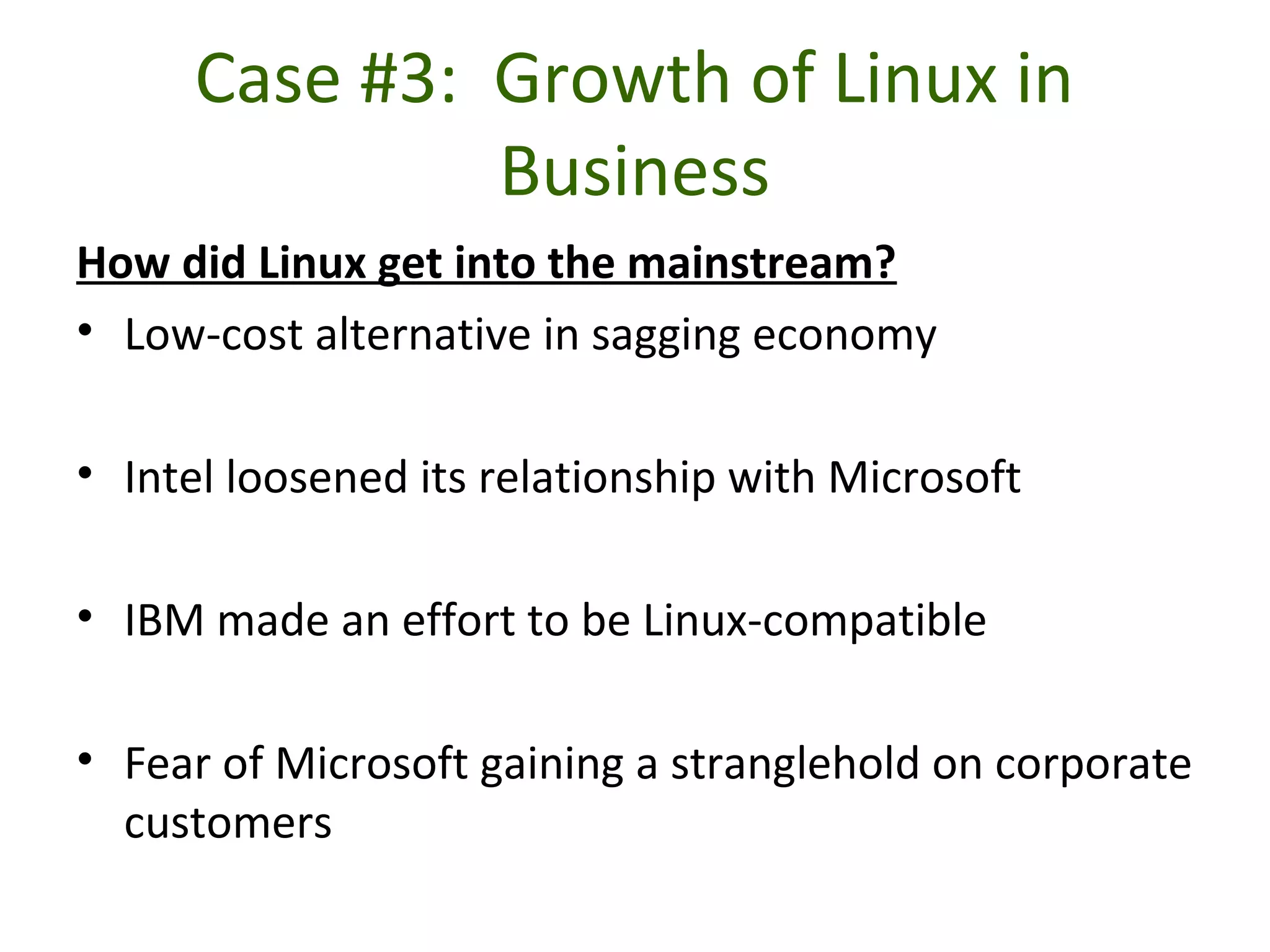 Case #3:  Growth of Linux in Business

How did Linux get into the mainstream?

• Low-cost alternative in sagging economy

• Intel loosened its relationship with Microsoft

• IBM made an effort to be Linux-compatible

• Fear of Microsoft gaining a stranglehold on corporate customers